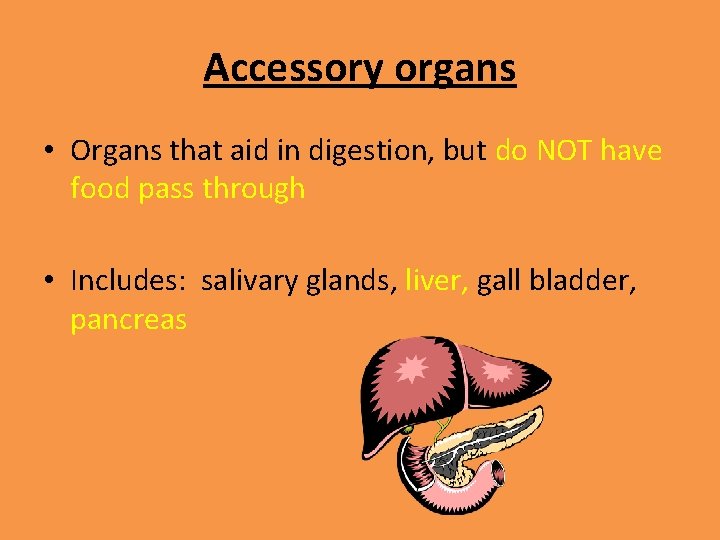 Accessory organs

• Organs that aid in digestion, but do NOT have food pass through

• Includes: salivary glands, liver, gall bladder, pancreas